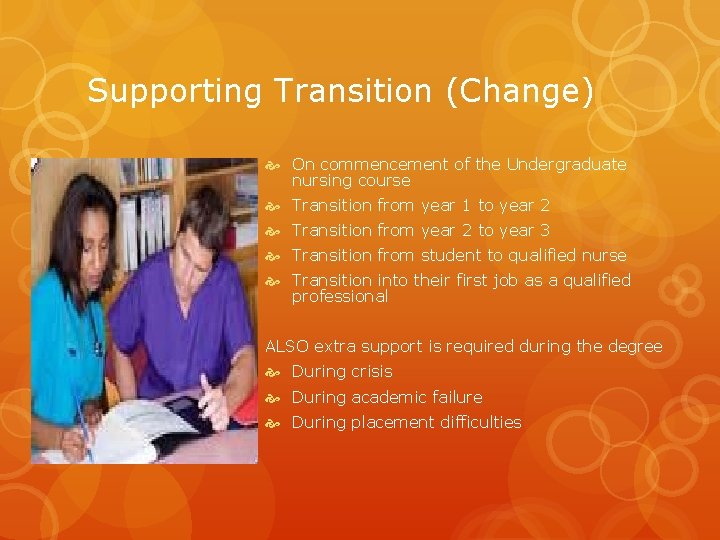 Supporting Transition (Change)

• On commencement of the Undergraduate nursing course
• Transition from year 1 to year 2
• Transition from year 2 to year 3
• Transition from student to qualified nurse
• Transition into their first job as a qualified professional

ALSO extra support is required during the degree
• During crisis
• During academic failure
• During placement difficulties